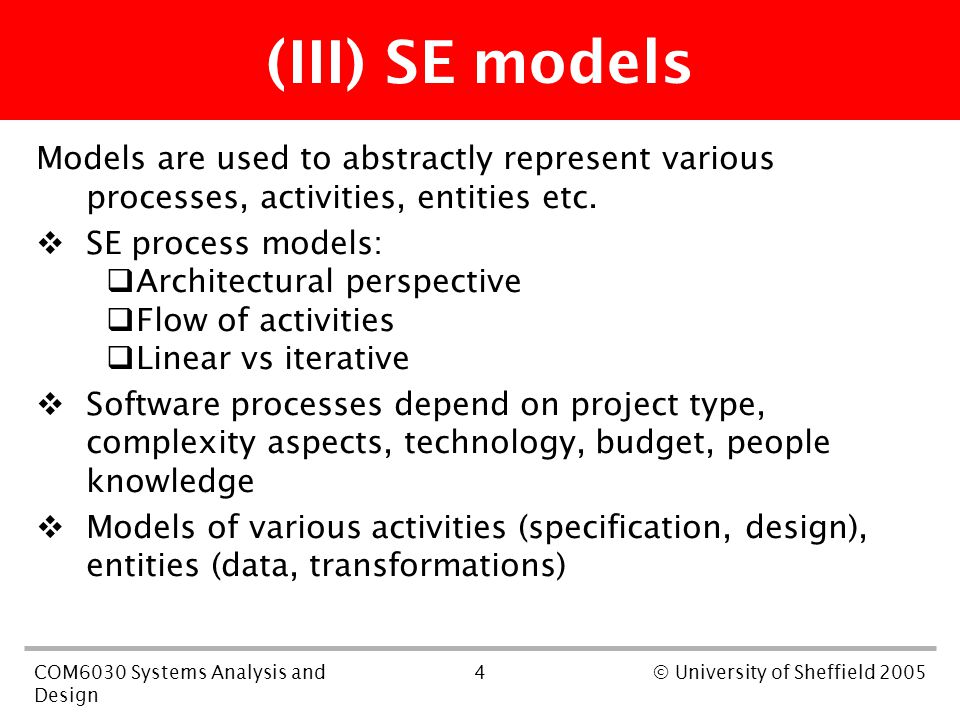 (III) SE models

Models are used to abstractly represent various processes, activities, entities etc.

❖ SE process models:
❑Architectural perspective
❑Flow of activities
❑Linear vs iterative

❖ Software processes depend on project type, complexity aspects, technology, budget, people knowledge

❖ Models of various activities (specification, design), entities (data, transformations)

COM6030 Systems Analysis and Design

4

© University of Sheffield 2005